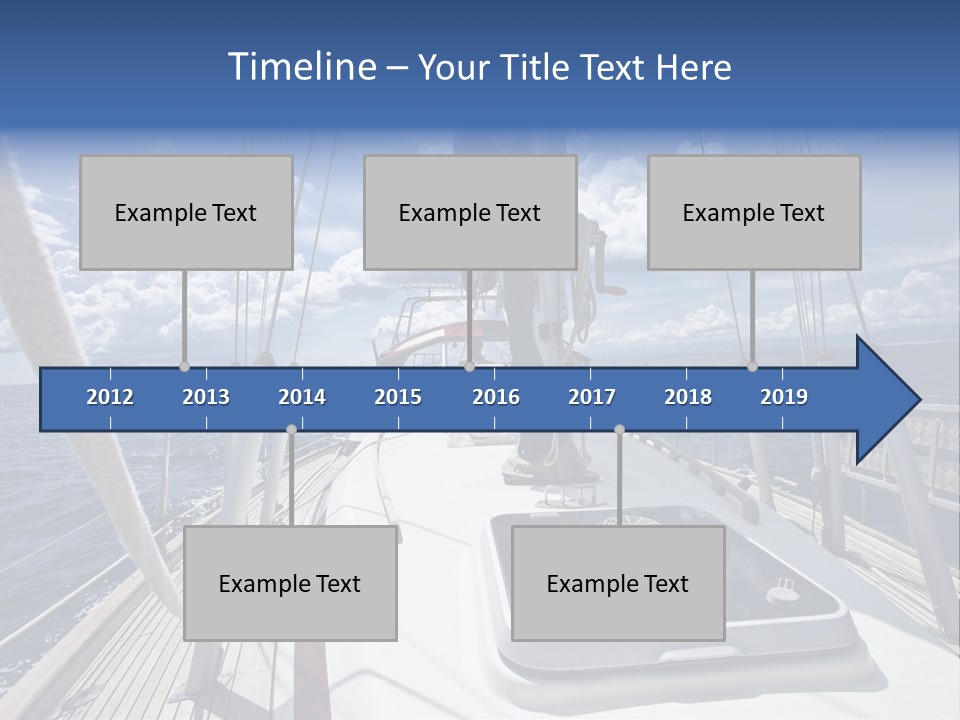 Timeline – Your Title Text Here

Example Text

Example Text

Example Text

2012 2013 2014 2015 2016 2017 2018 2019

Example Text

Example Text